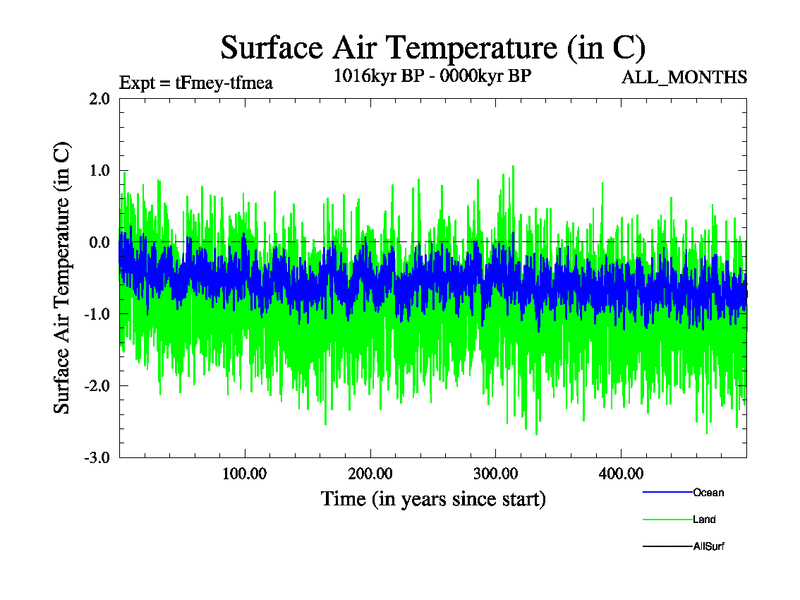 Surface Air Temperature (in C)

Expt = tFmey-tfmea

1016kyr BP - 0000kyr BP

ALL_MONTHS

Surface Air Temperature (in C)

2.0

1.0

0.0

-1.0

-2.0

-3.0

100.00

200.00

300.00

400.00

Time (in years since start)

Ocean

Land

AllSurf